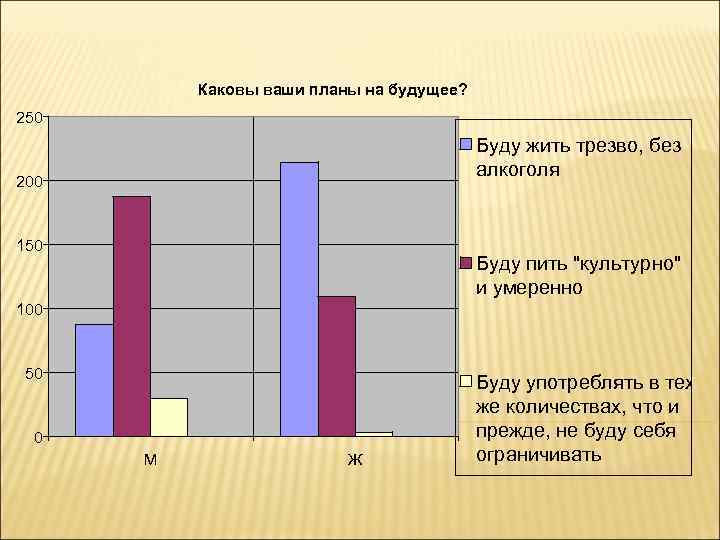 Каковы ваши планы на будущее?

250
200
150
100
50
0

М
Ж

Буду жить трезво, без алкоголя

Буду пить "культурно" и умеренно

Буду употреблять в тех же количествах, что и прежде, не буду себя ограничивать